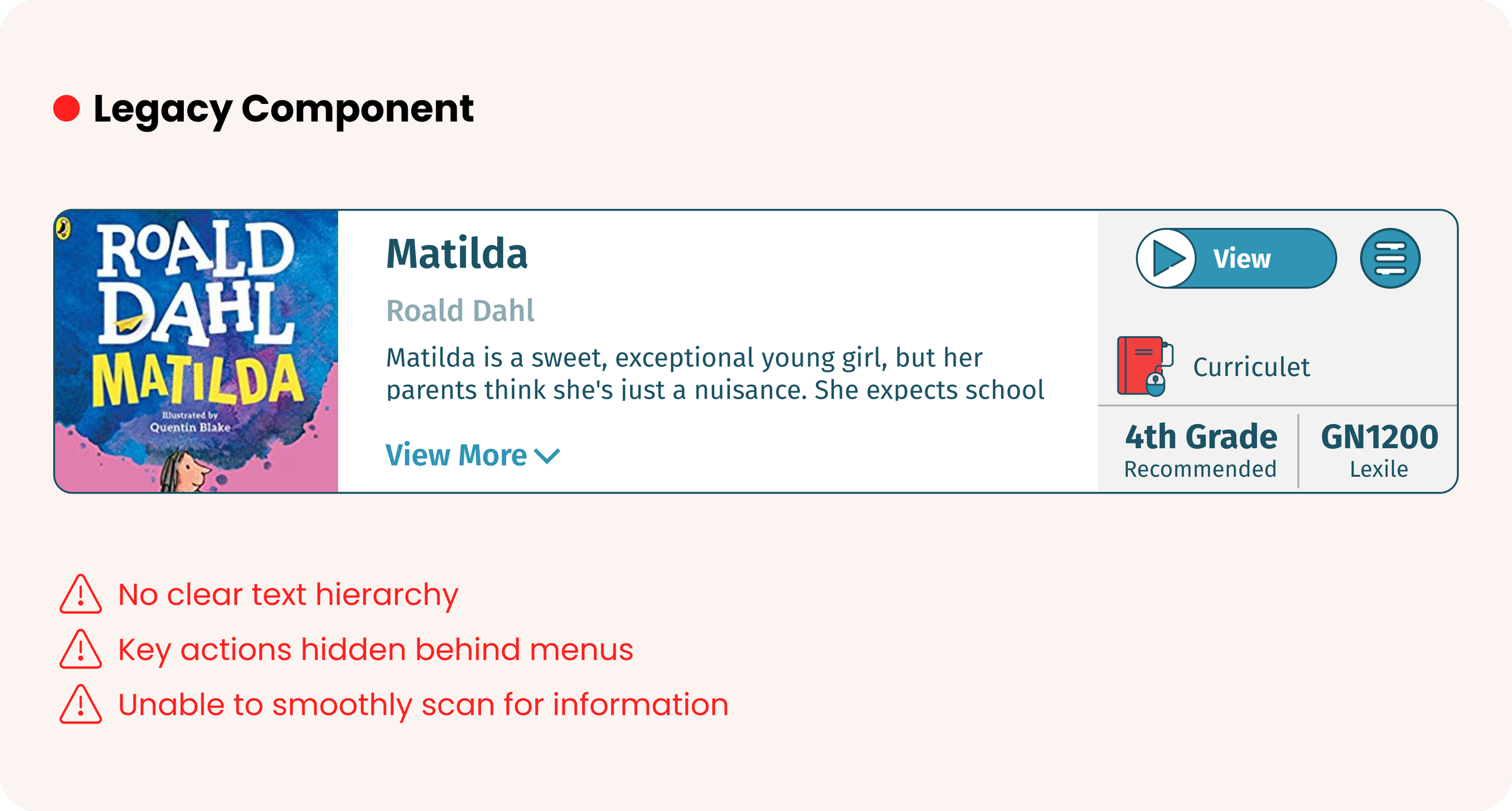 Legacy Component

ROALD DAHL
MATILDA
Illustrated by Quentin Blake

Matilda

Roald Dahl

Matilda is a sweet, exceptional young girl, but her parents think she's just a nuisance. She expects school

View More

View

Curriculet

4th Grade
Recommended

GN1200
Lexile

No clear text hierarchy

Key actions hidden behind menus

Unable to smoothly scan for information